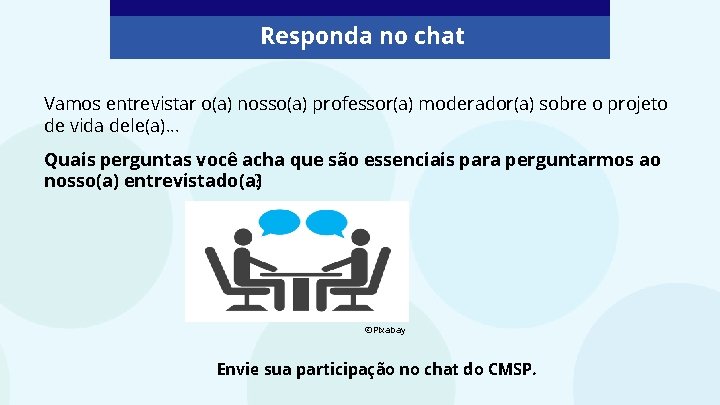 Responda no chat

Vamos entrevistar o(a) nosso(a) professor(a) moderador(a) sobre o projeto de vida dele(a)...

Quais perguntas você acha que são essenciais para perguntarmos ao nosso(a) entrevistado(a)?

©Pixabay

Envie sua participação no chat do CMSP.